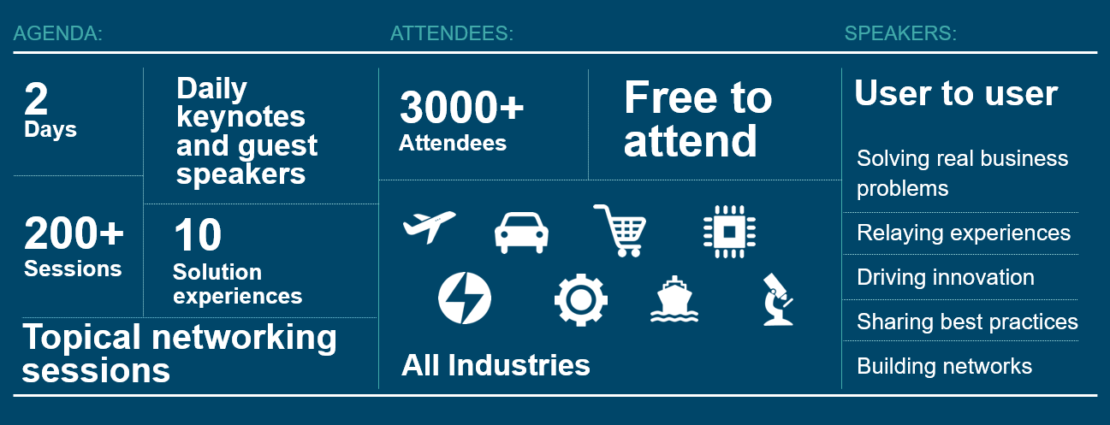 AGENDA:

2
Days

Daily keynotes and guest speakers

200+
Sessions

10
Solution experiences

Topical networking sessions

ATTENDEES:

3000+
Attendees

Free to attend

All Industries

SPEAKERS:

User to user

Solving real business problems

Relaying experiences

Driving innovation

Sharing best practices

Building networks